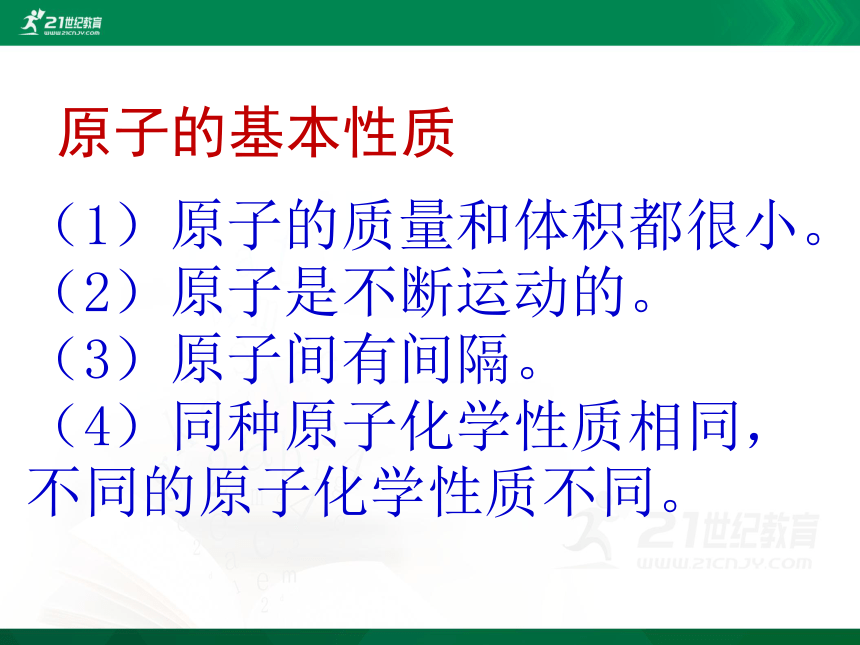 21世纪教育
www.21cnjy.com

原子的基本性质

（1）原子的质量和体积都很小。
（2）原子是不断运动的。
（3）原子间有间隔。
（4）同种原子化学性质相同，不同的原子化学性质不同。

21世纪教育
www.21cnjy.com